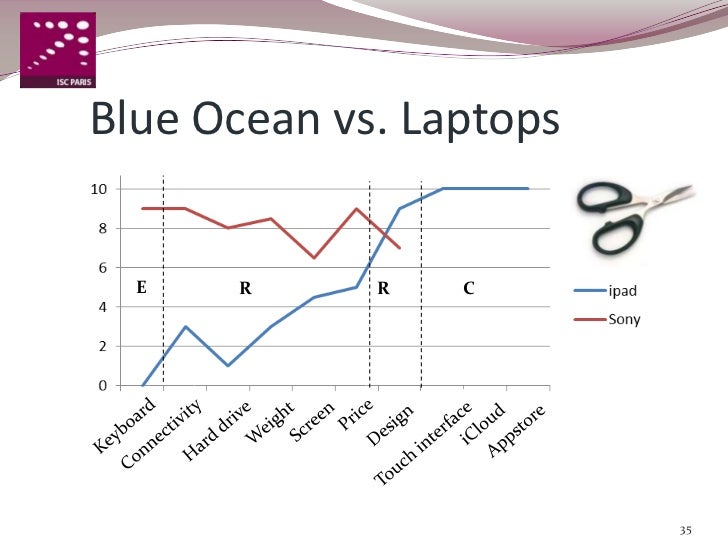 ISC PARIS

Blue Ocean vs. Laptops

10
8
6
4
2
0

E
R
R
C

Keyboard
Connectivity
Hard drive
Weight
Screen
Price
Design
Touch interface
iCloud
Appstore

ipad
Sony

35